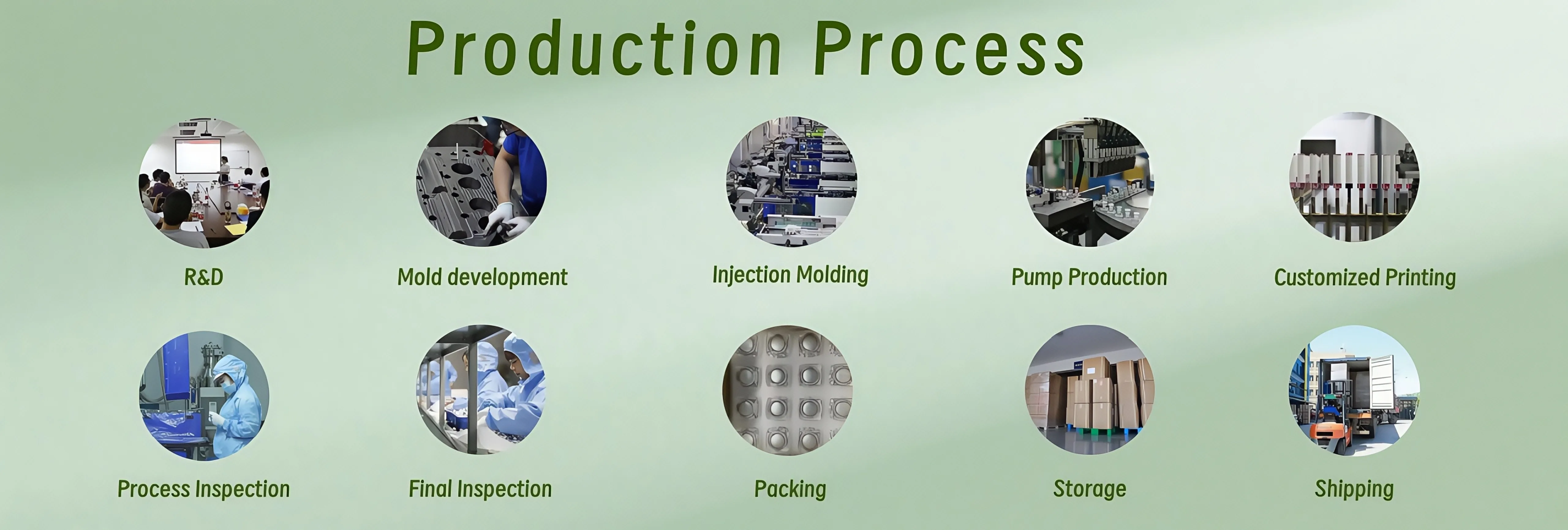 Production Process

R&D

Mold development

Injection Molding

Pump Production

Customized Printing

Process Inspection

Final Inspection

Packing

Storage

Shipping